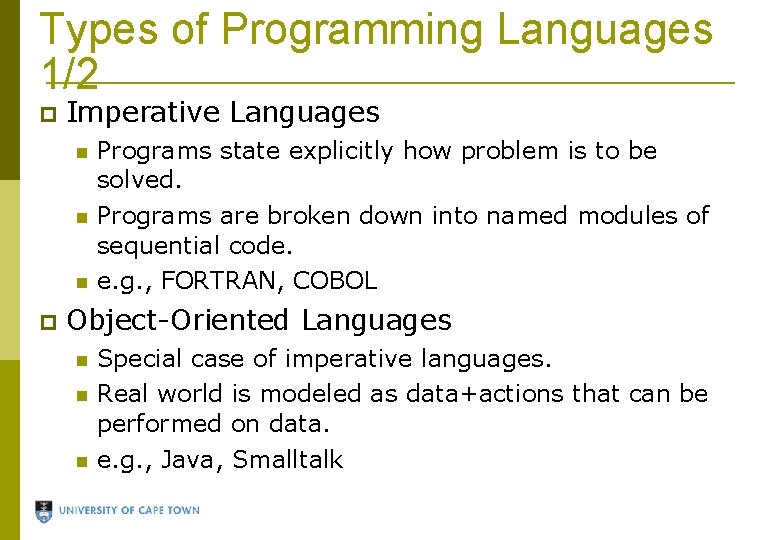 Types of Programming Languages 1/2

Imperative Languages

Programs state explicitly how problem is to be solved.

Programs are broken down into named modules of sequential code.

e.g., FORTRAN, COBOL

Object-Oriented Languages

Special case of imperative languages.

Real world is modeled as data+actions that can be performed on data.

e.g., Java, Smalltalk

UNIVERSITY OF CAPE TOWN